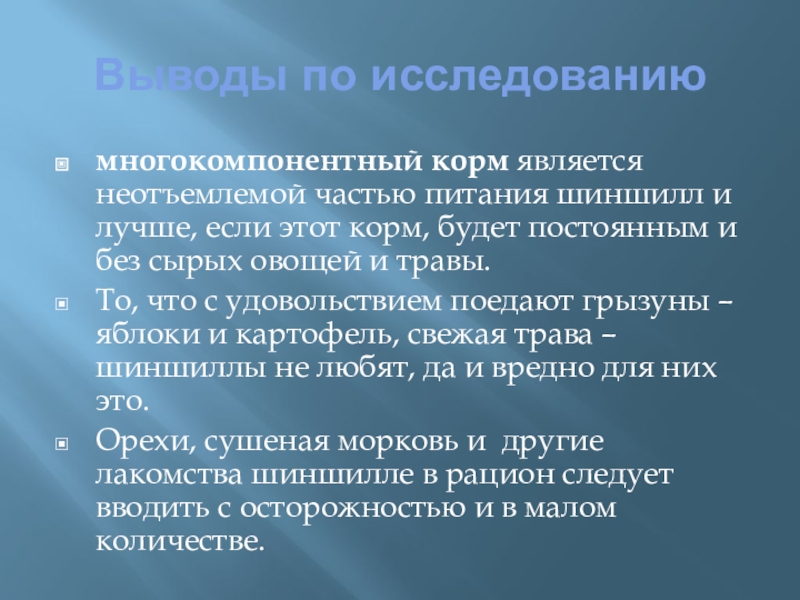 Выводы по исследованию

многокомпонентный корм является неотъемлемой частью питания шиншилл и лучше, если этот корм, будет постоянным и без сырых овощей и травы.

То, что с удовольствием поедают грызуны – яблоки и картофель, свежая трава – шиншиллы не любят, да и вредно для них это.

Орехи, сушеная морковь и другие лакомства шиншилле в рацион следует вводить с осторожностью и в малом количестве.